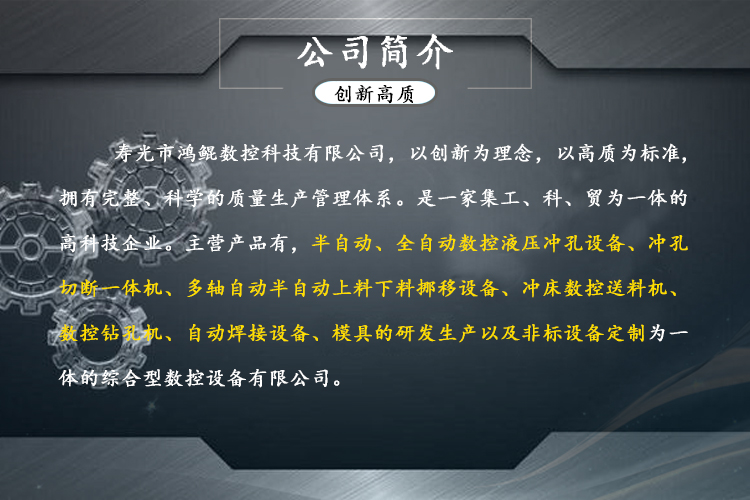 公司简介

创新高质

寿光市鸿鲲数控科技有限公司，以创新为理念，以高质为标准，拥有完整、科学的质量生产管理体系。是一家集工、科、贸为一体的高科技企业。主营产品有，半自动、全自动数控液压冲孔设备、冲孔切断一体机、多轴自动半自动上料下料挪移设备、冲床数控送料机、数控钻孔机、自动焊接设备、模具的研发生产以及非标设备定制为一体的综合型数控设备有限公司。